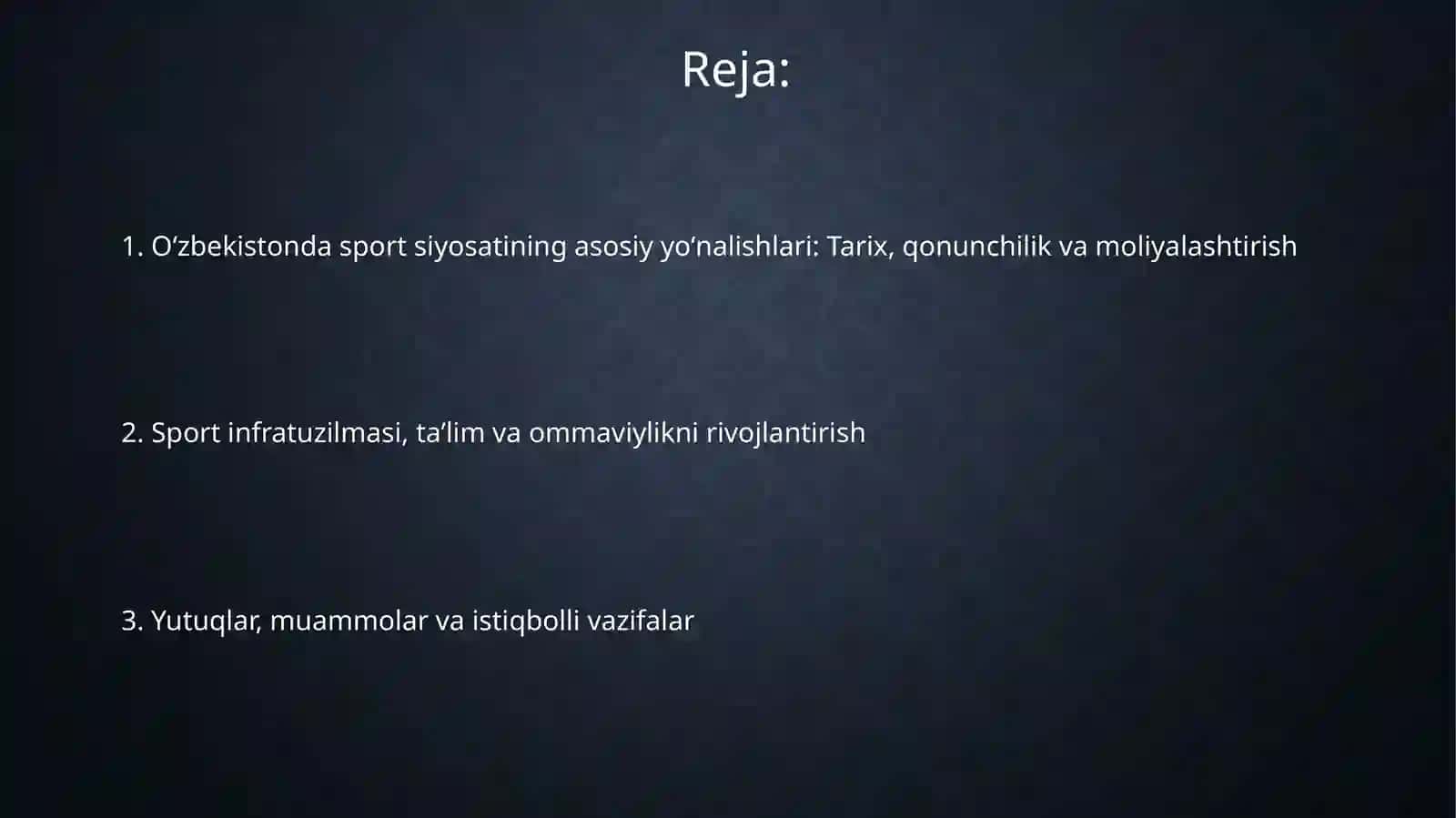 Reja:

1. O‘zbekistonda sport siyosatining asosiy yo‘nalishlari: Tarix, qonunchilik va moliyalashtirish

2. Sport infratuzilmasi, ta’lim va ommaviylikni rivojlantirish

3. Yutuqlar, muammolar va istiqbolli vazifalar